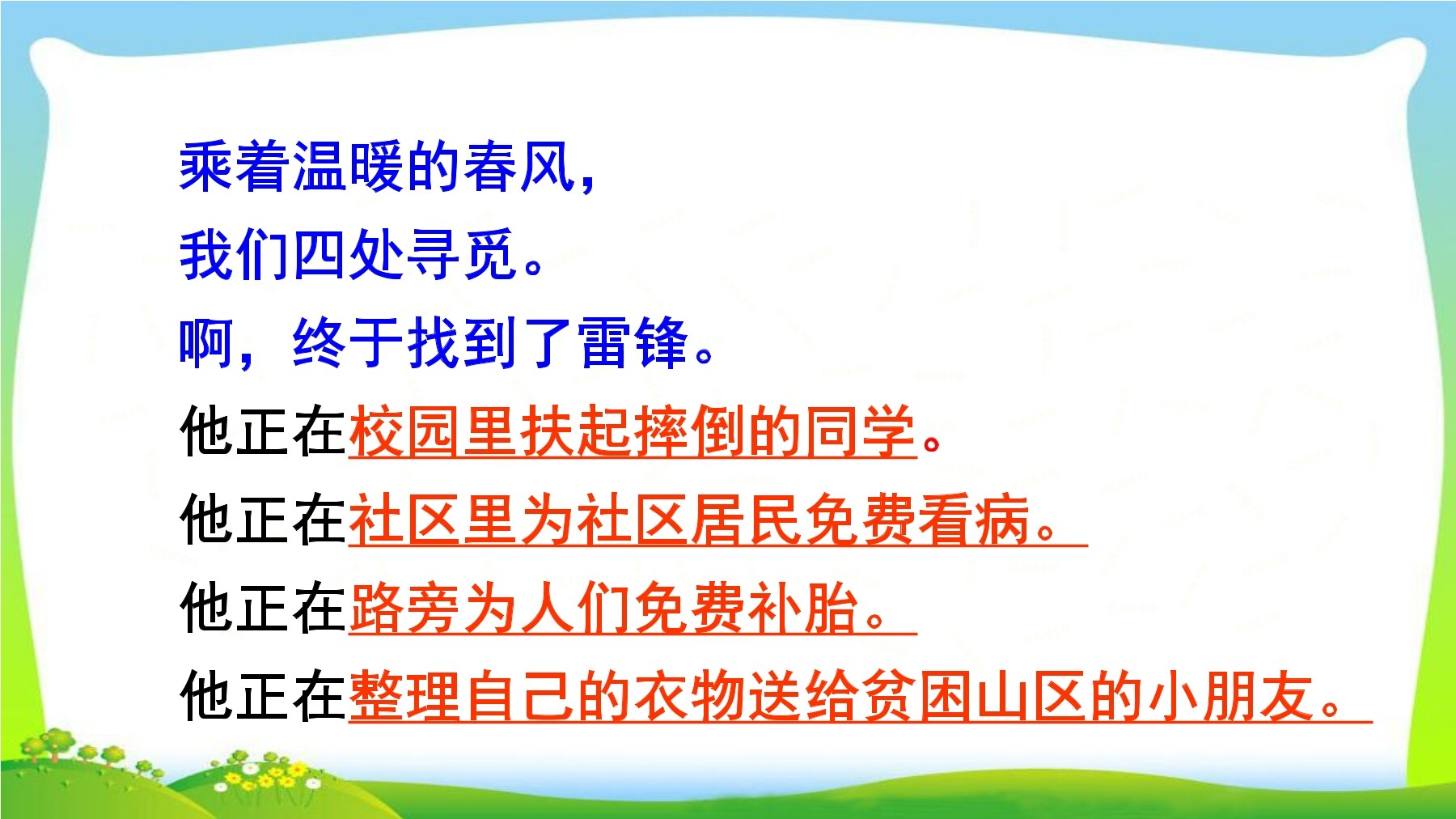 乘着温暖的春风，
我们四处寻觅。
啊，终于找到了雷锋。
他正在校园里扶起摔倒的同学。
他正在社区里为社区居民免费看病。
他正在路旁为人们免费补胎。
他正在整理自己的衣物送给贫困山区的小朋友。